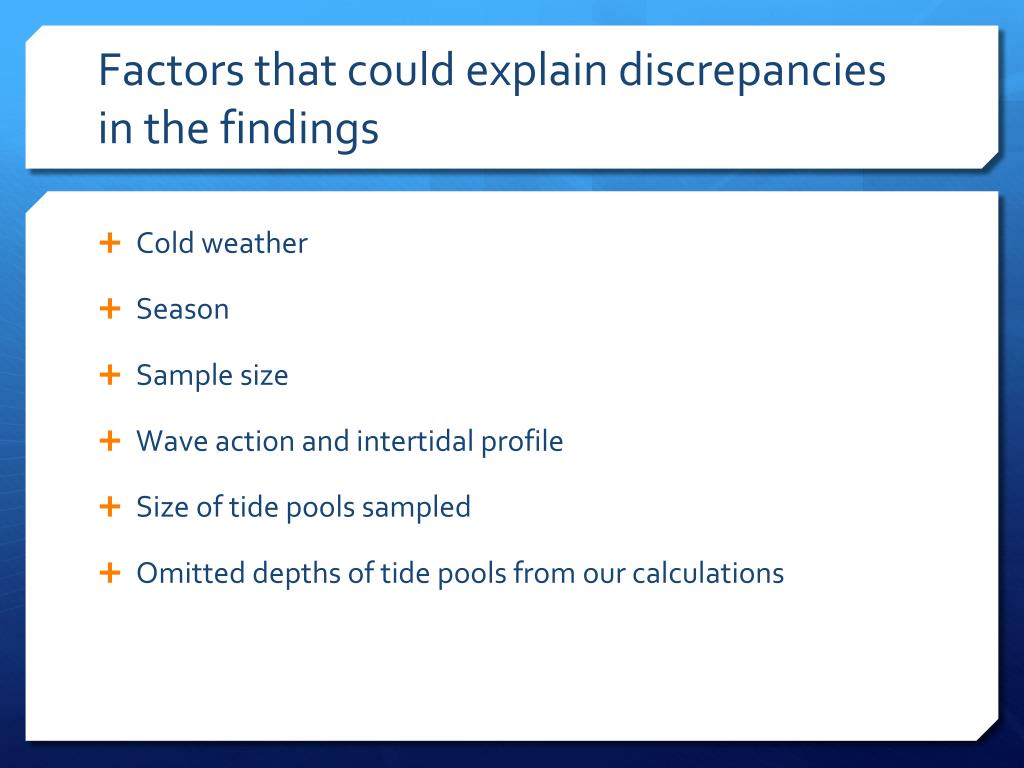 Factors that could explain discrepancies in the findings

+ Cold weather
+ Season
+ Sample size
+ Wave action and intertidal profile
+ Size of tide pools sampled
+ Omitted depths of tide pools from our calculations